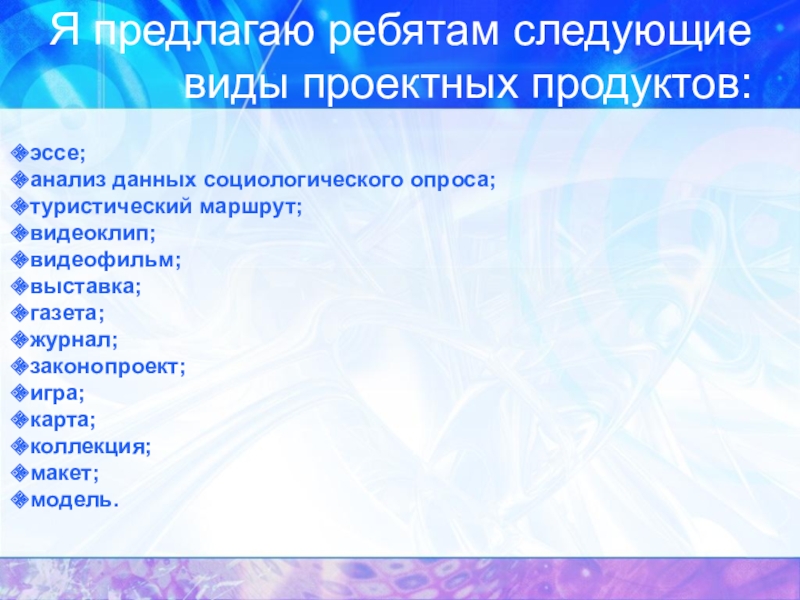 Я предлагаю ребятам следующие виды проектных продуктов:

эссе;
анализ данных социологического опроса;
туристический маршрут;
видеоклип;
видеофильм;
выставка;
газета;
журнал;
законопроект;
игра;
карта;
коллекция;
макет;
модель.